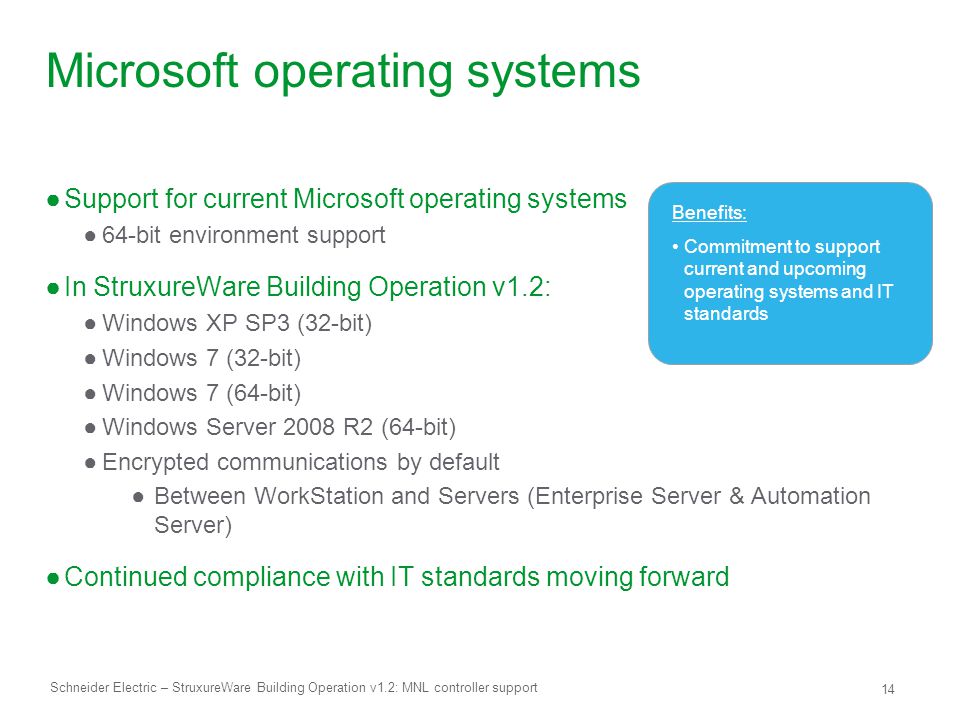 Microsoft operating systems

● Support for current Microsoft operating systems
 ● 64-bit environment support

● In StruxureWare Building Operation v1.2:
 ● Windows XP SP3 (32-bit)
 ● Windows 7 (32-bit)
 ● Windows 7 (64-bit)
 ● Windows Server 2008 R2 (64-bit)
 ● Encrypted communications by default
  ● Between WorkStation and Servers (Enterprise Server & Automation Server)

● Continued compliance with IT standards moving forward

Benefits:
• Commitment to support current and upcoming operating systems and IT standards

Schneider Electric – StruxureWare Building Operation v1.2: MNL controller support

14